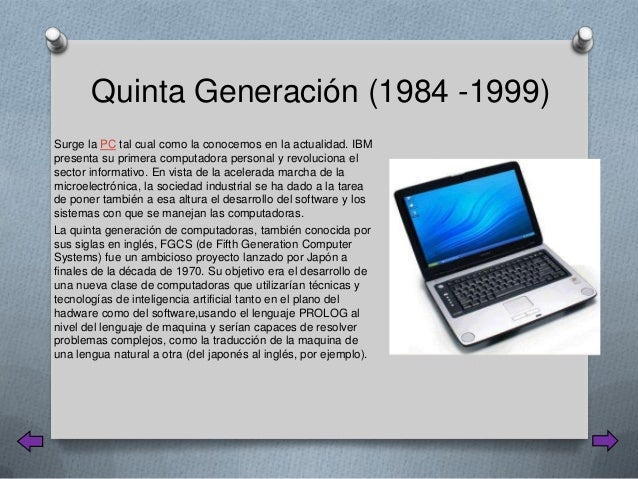 Quinta Generación (1984 -1999)

Surge la PC tal cual como la conocemos en la actualidad. IBM presenta su primera computadora personal y revoluciona el sector informativo. En vista de la acelerada marcha de la microelectrónica, la sociedad industrial se ha dado a la tarea de poner también a esa altura el desarrollo del software y los sistemas con que se manejan las computadoras.

La quinta generación de computadoras, también conocida por sus siglas en inglés, FGCS (de Fifth Generation Computer Systems) fue un ambicioso proyecto lanzado por Japón a finales de la década de 1970. Su objetivo era el desarrollo de una nueva clase de computadoras que utilizarían técnicas y tecnologías de inteligencia artificial tanto en el plano del hadware como del software,usando el lenguaje PROLOG al nivel del lenguaje de maquina y serían capaces de resolver problemas complejos, como la traducción de la maquina de una lengua natural a otra (del japonés al inglés, por ejemplo).